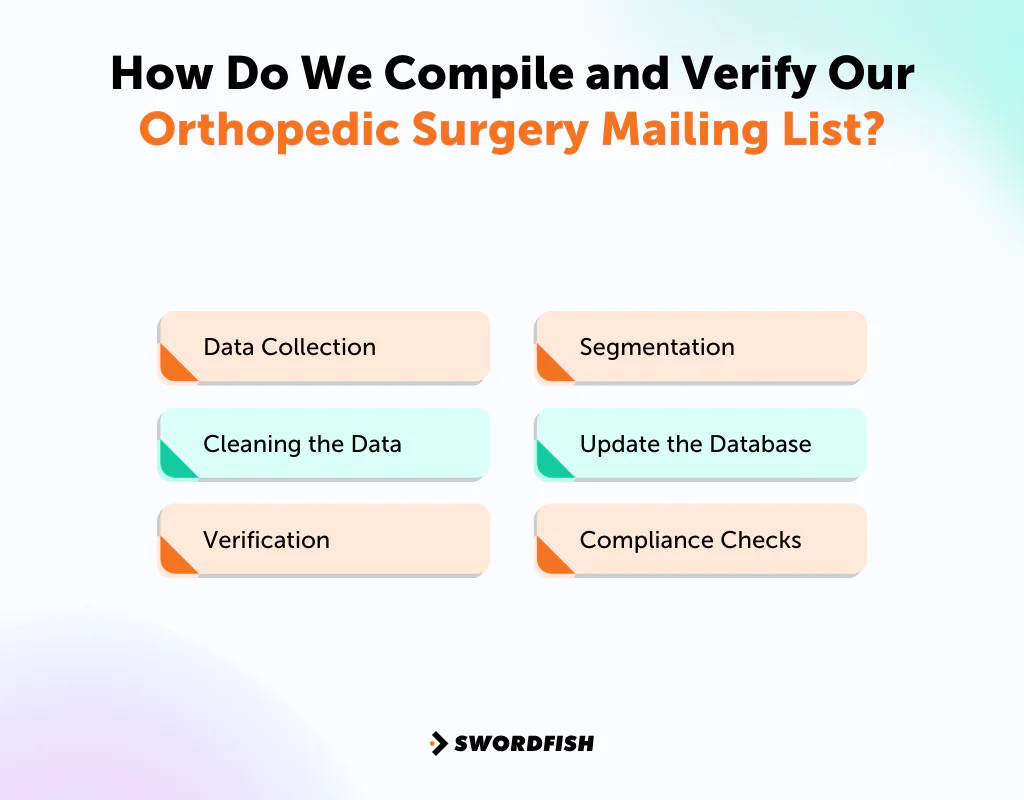 How Do We Compile and Verify Our Orthopedic Surgery Mailing List?

Data Collection

Cleaning the Data

Verification

Segmentation

Update the Database

Compliance Checks

SWORDFISH